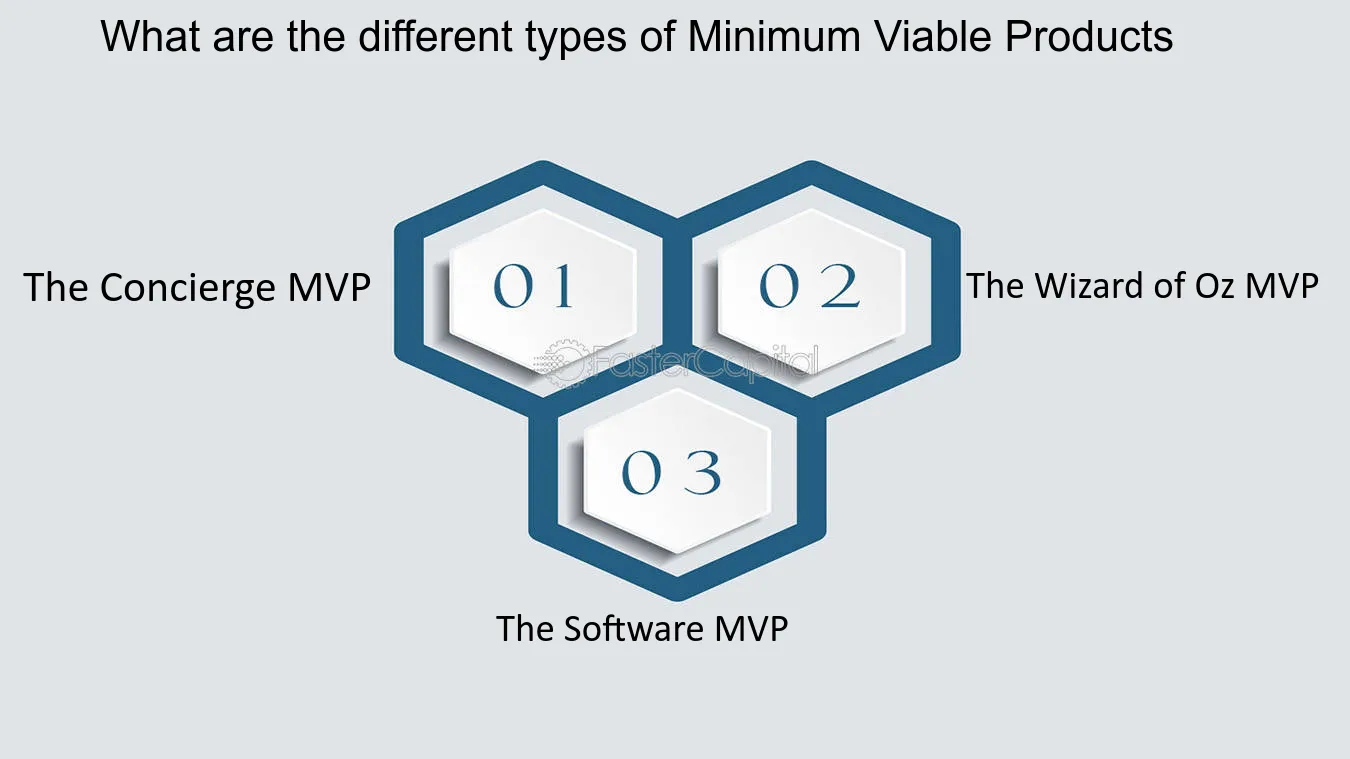 What are the different types of Minimum Viable Products

The Concierge MVP

01

02

The Wizard of Oz MVP

03

The Software MVP

FasterCapital